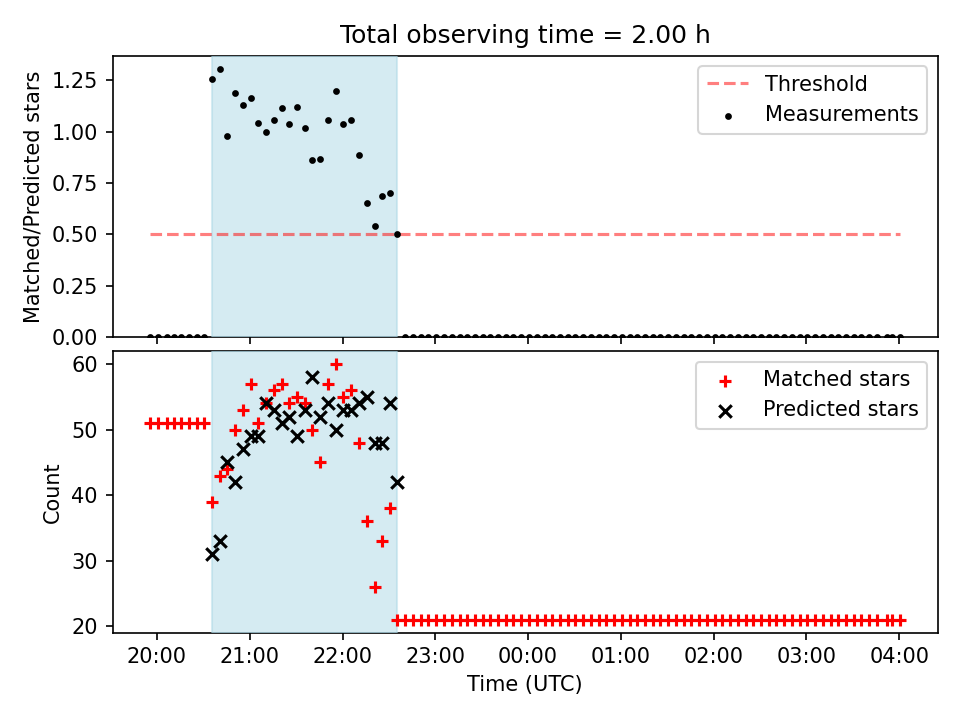 Total observing time = 2.00 h

Matched/Predicted stars

1.25
1.00
0.75
0.50
0.25
0.00

Threshold
Measurements

Count

60
50
40
30
20

Matched stars
Predicted stars

20:00 21:00 22:00 23:00 00:00 01:00 02:00 03:00 04:00

Time (UTC)